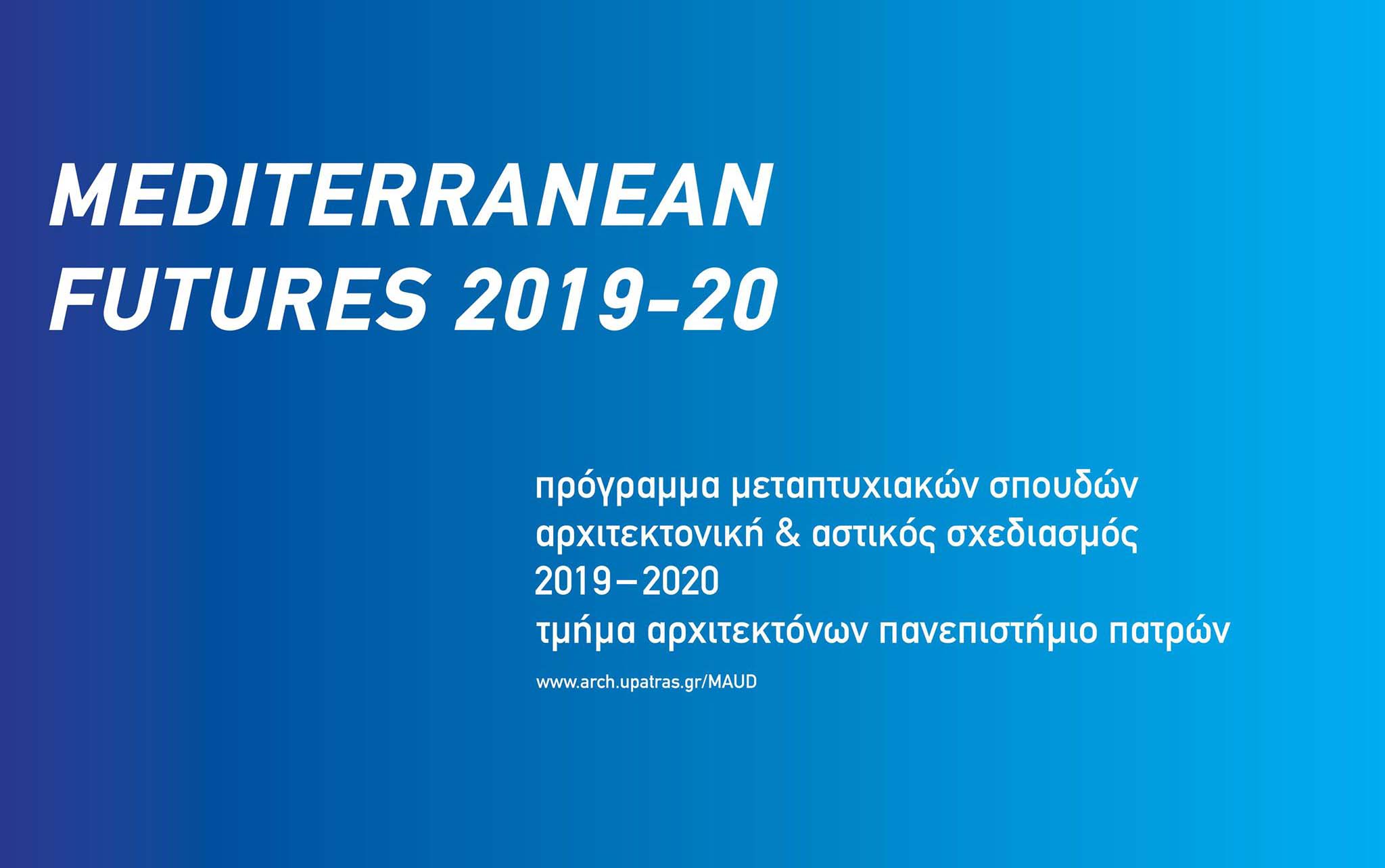 MEDITERRANEAN FUTURES 2019-20

πρόγραμμα μεταπτυχιακών σπουδών
αρχιτεκτονική & αστικός σχεδιασμός
2019–2020
τμήμα αρχιτεκτόνων πανεπιστήμιο πατρών

www.arch.upatras.gr/MAUD